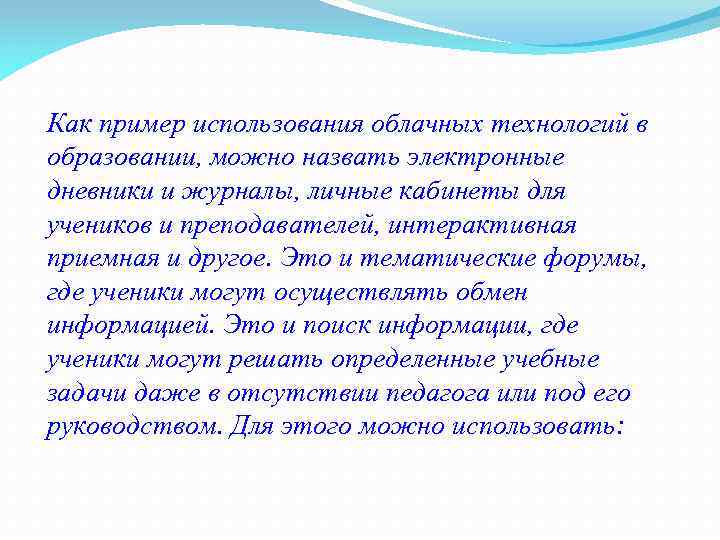 Как пример использования облачных технологий в образовании, можно назвать электронные дневники и журналы, личные кабинеты для учеников и преподавателей, интерактивная приемная и другое. Это и тематические форумы, где ученики могут осуществлять обмен информацией. Это и поиск информации, где ученики могут решать определенные учебные задачи даже в отсутствии педагога или под его руководством. Для этого можно использовать: